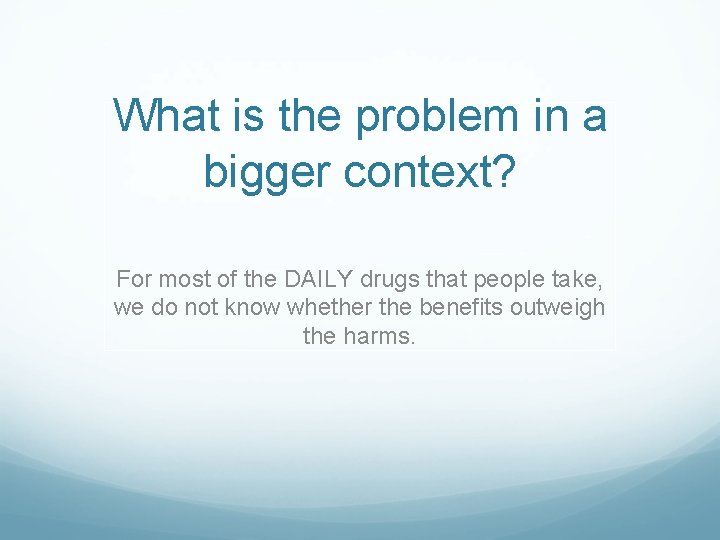 What is the problem in a bigger context?

For most of the DAILY drugs that people take, we do not know whether the benefits outweigh the harms.